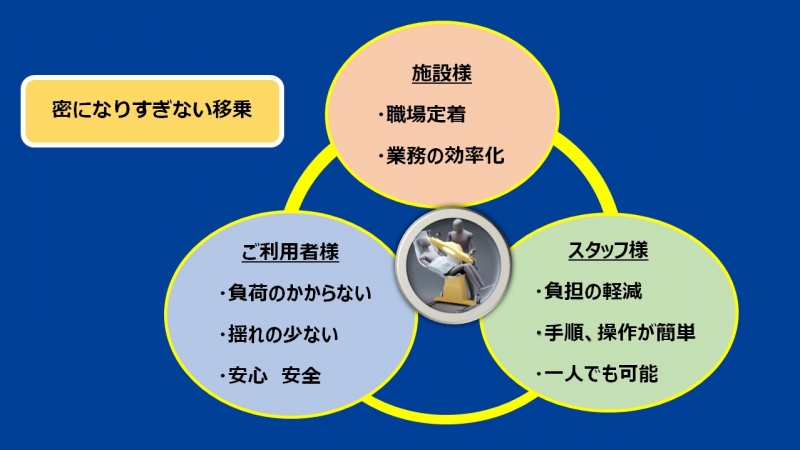 密になりすぎない移乗

施設様
・職場定着
・業務の効率化

ご利用者様
・負荷のかからない
・揺れの少ない
・安心　安全

スタッフ様
・負担の軽減
・手順、操作が簡単
・一人でも可能